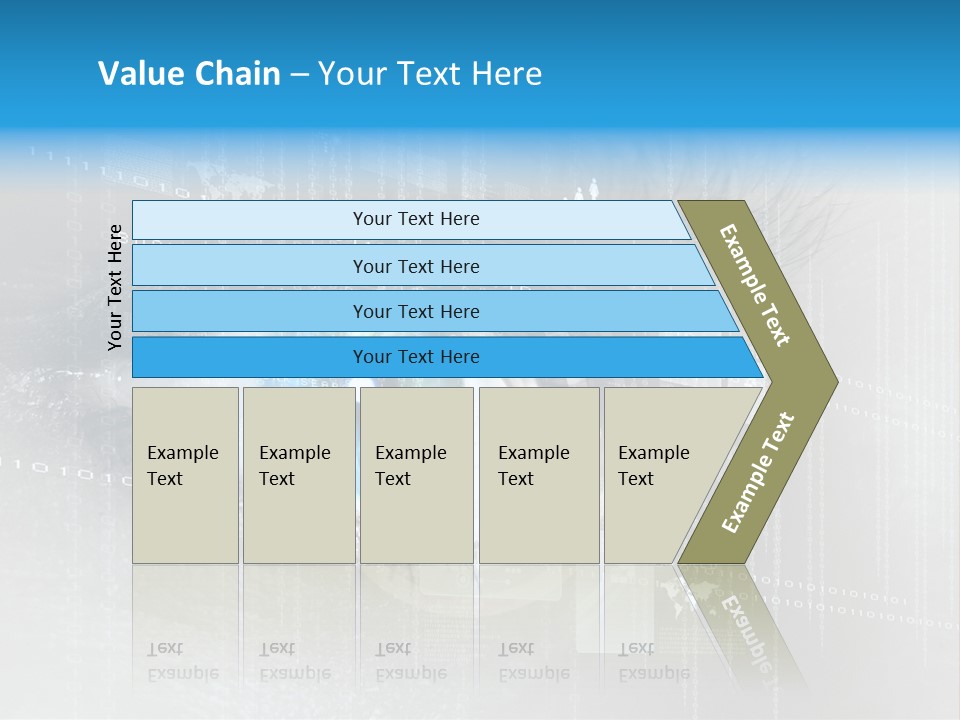 Value Chain – Your Text Here

Your Text Here

Your Text Here

Your Text Here

Your Text Here

Your Text Here

Example Text

Example Text

Example Text

Example Text

Example Text

Example Text

Example Text